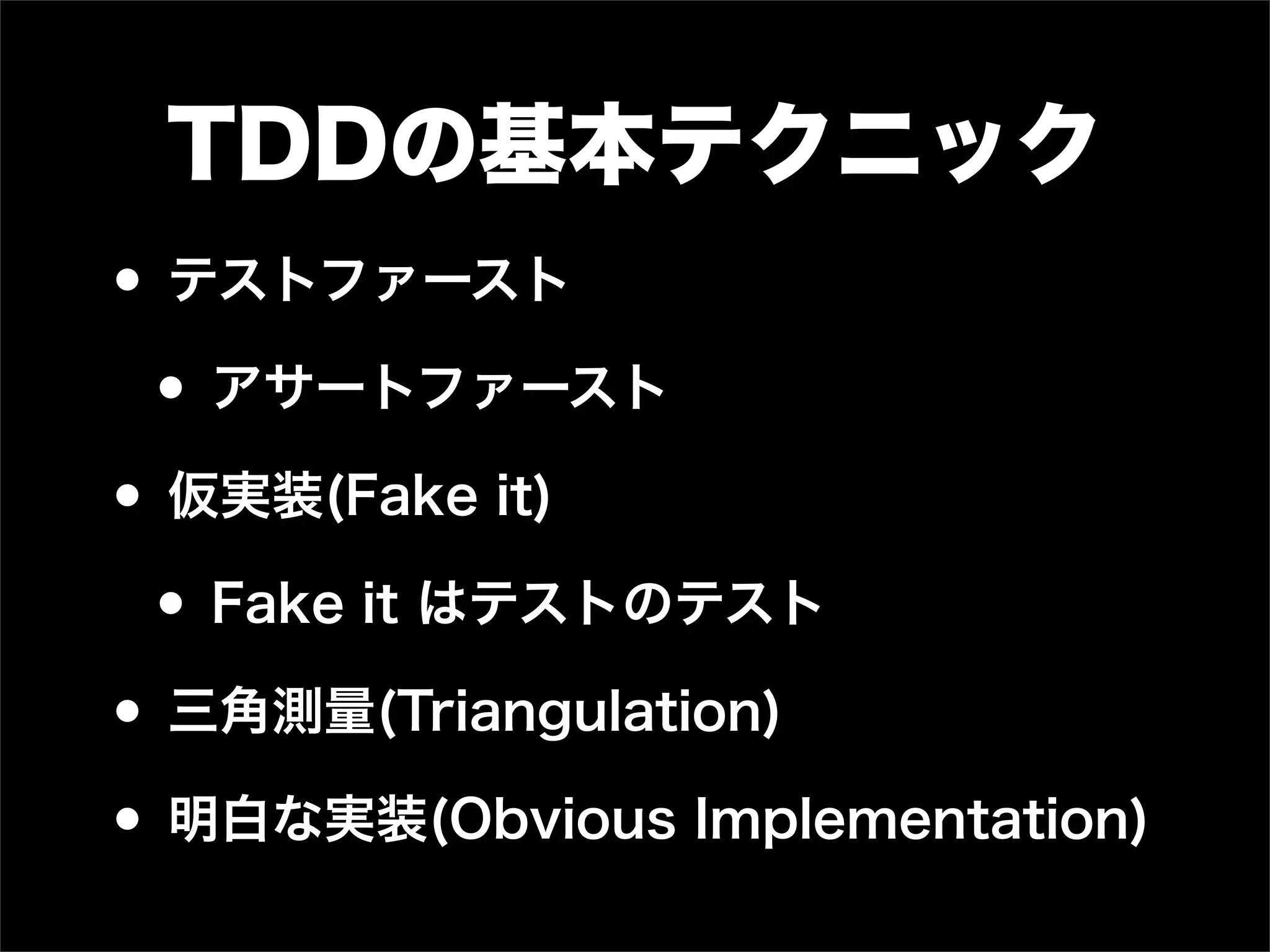 TDDの基本テクニック

• テストファースト

• アサートファースト

• 仮実装(Fake it)

• Fake it はテストのテスト

• 三角測量(Triangulation)

• 明白な実装(Obvious Implementation)